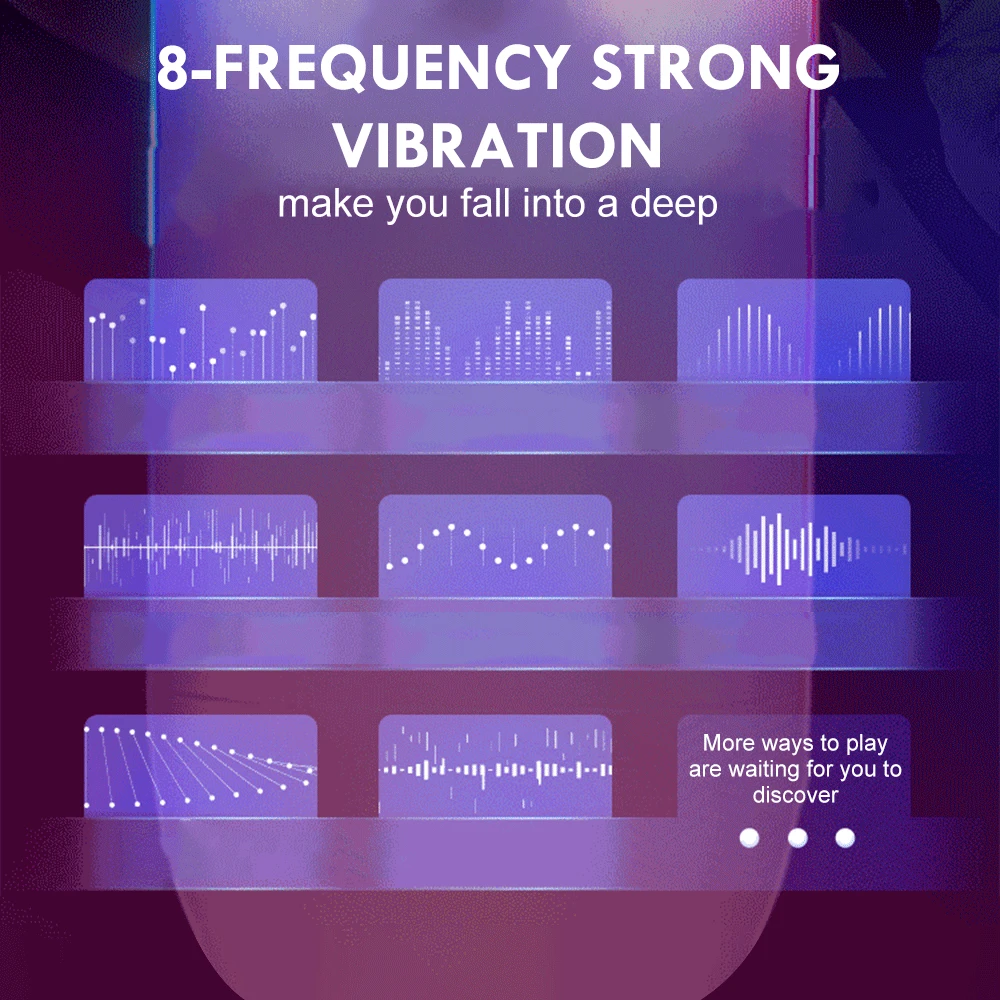 8-FREQUENCY STRONG VIBRATION
make you fall into a deep

More ways to play are waiting for you to discover